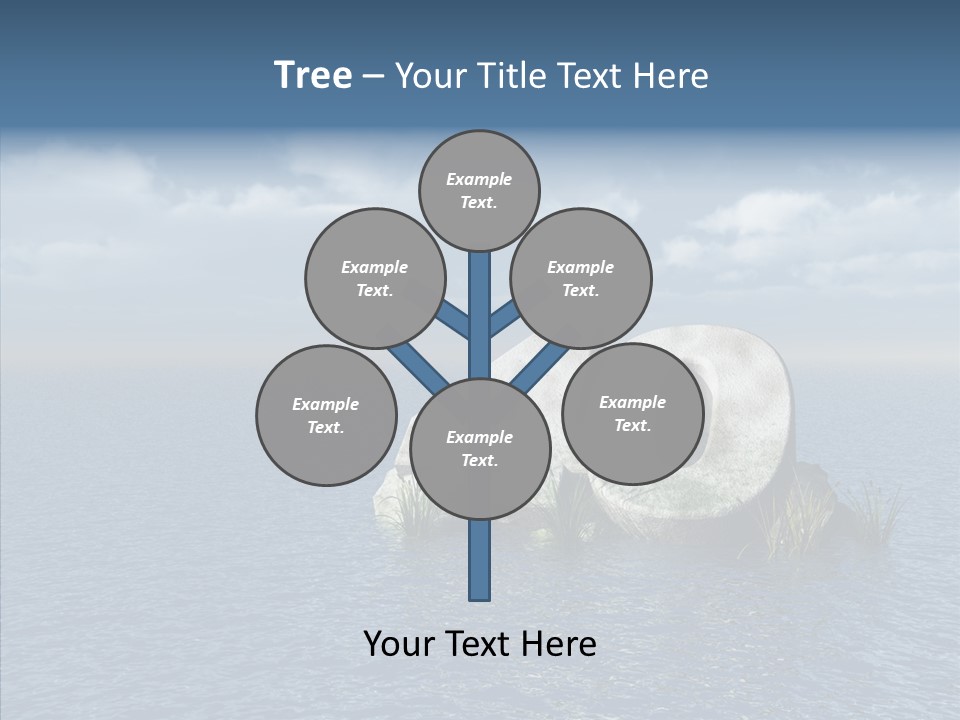 Tree – Your Title Text Here

Example Text.

Example Text.

Example Text.

Example Text.

Example Text.

Example Text.

Your Text Here